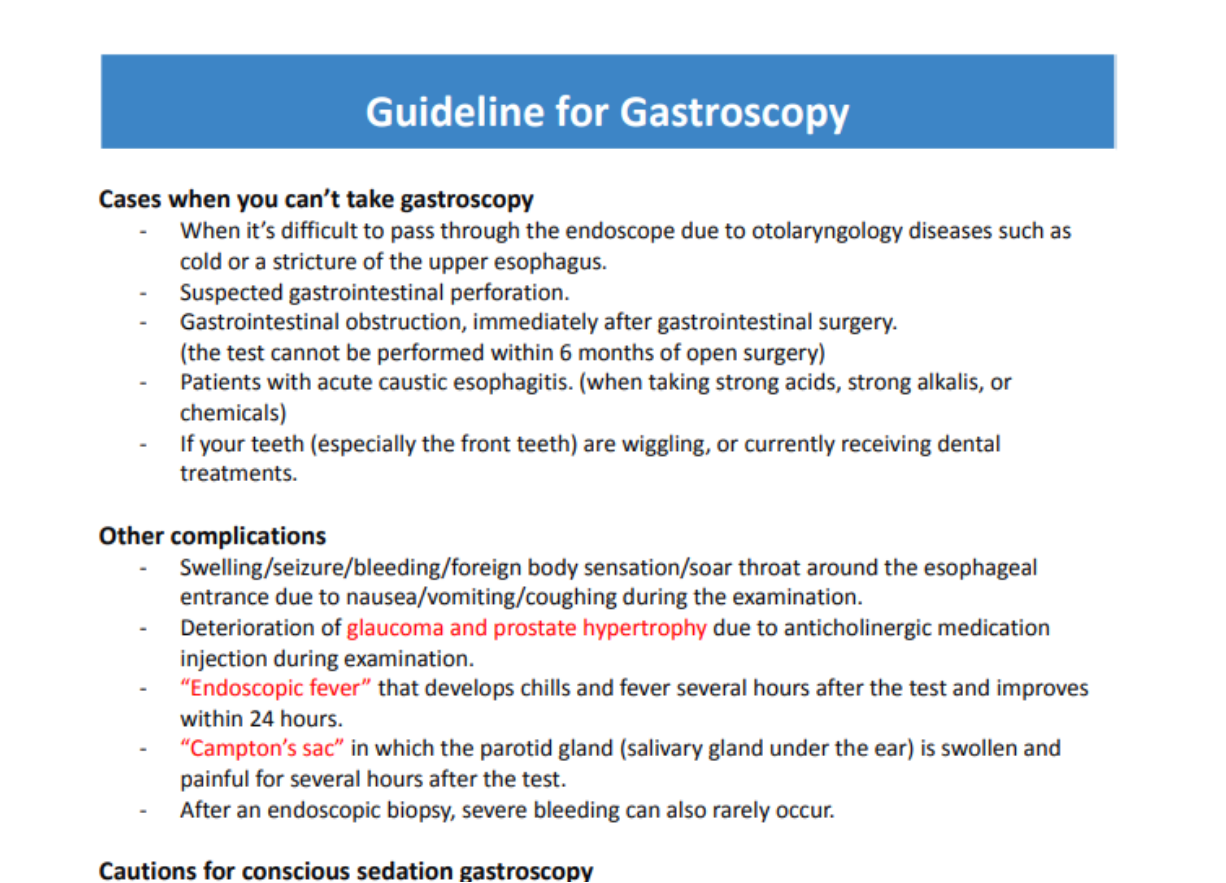 Guideline for Gastroscopy

Cases when you can't take gastroscopy

- When it's difficult to pass through the endoscope due to otolaryngology diseases such as cold or a stricture of the upper esophagus.
- Suspected gastrointestinal perforation.
- Gastrointestinal obstruction, immediately after gastrointestinal surgery. (the test cannot be performed within 6 months of open surgery)
- Patients with acute caustic esophagitis. (when taking strong acids, strong alkalis, or chemicals)
- If your teeth (especially the front teeth) are wiggling, or currently receiving dental treatments.

Other complications

- Swelling/seizure/bleeding/foreign body sensation/soar throat around the esophageal entrance due to nausea/vomiting/coughing during the examination.
- Deterioration of glaucoma and prostate hypertrophy due to anticholinergic medication injection during examination.
- "Endoscopic fever" that develops chills and fever several hours after the test and improves within 24 hours.
- "Campton's sac" in which the parotid gland (salivary gland under the ear) is swollen and painful for several hours after the test.
- After an endoscopic biopsy, severe bleeding can also rarely occur.

Cautions for conscious sedation gastroscopy